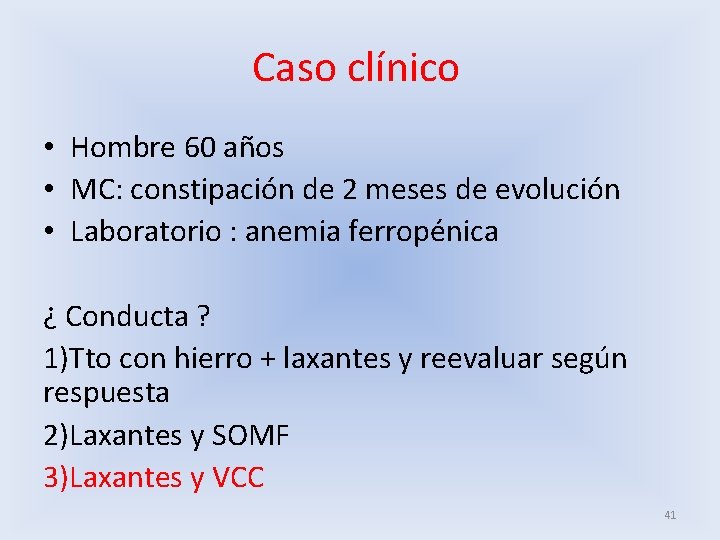 Caso clínico

• Hombre 60 años
• MC: constipación de 2 meses de evolución
• Laboratorio : anemia ferropénica

¿ Conducta ?

1)Tto con hierro + laxantes y reevaluar según respuesta

2)Laxantes y SOMF

3)Laxantes y VCC

41